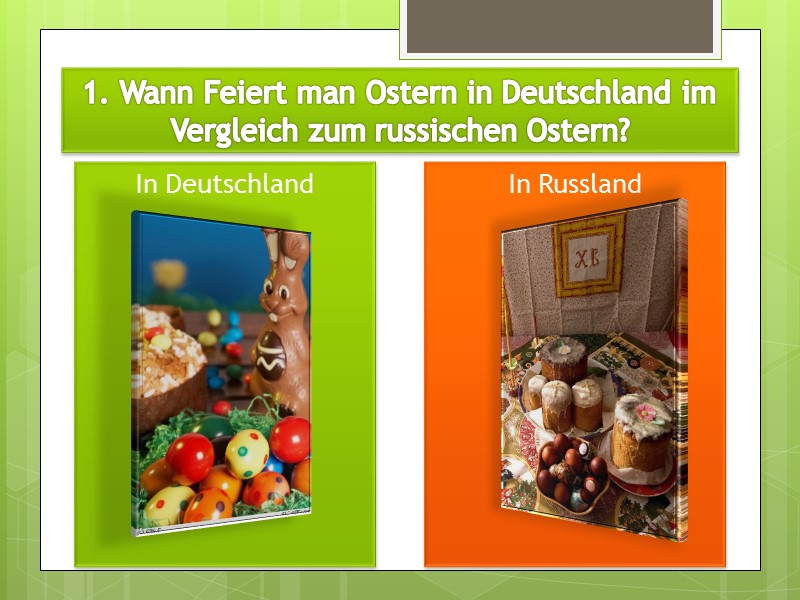 1. Wann Feiert man Ostern in Deutschland im Vergleich zum russischen Ostern?

In Deutschland

In Russland

ХВ